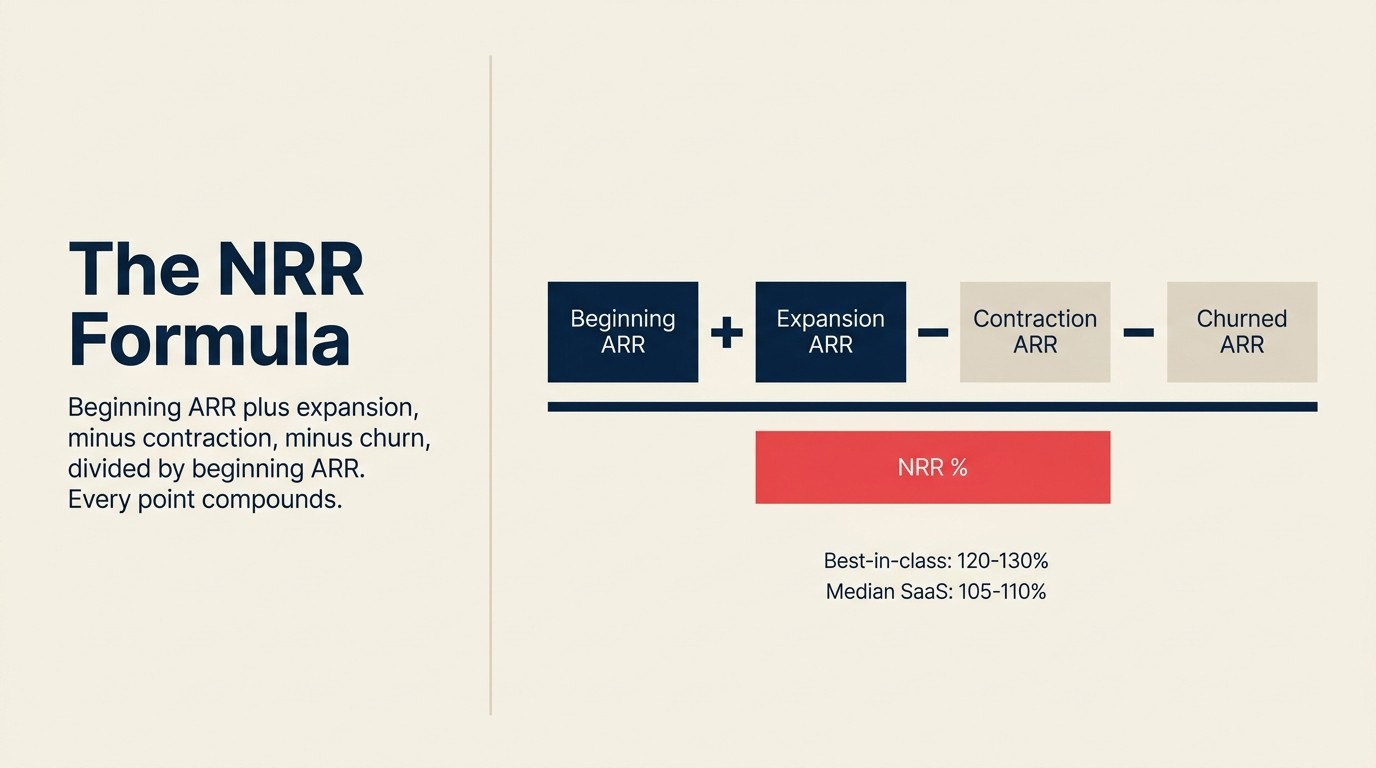 The NRR Formula

Beginning ARR plus expansion, minus contraction, minus churn, divided by beginning ARR. Every point compounds.

Beginning ARR + Expansion ARR − Contraction ARR − Churned ARR

NRR %

Best-in-class: 120-130%
Median SaaS: 105-110%